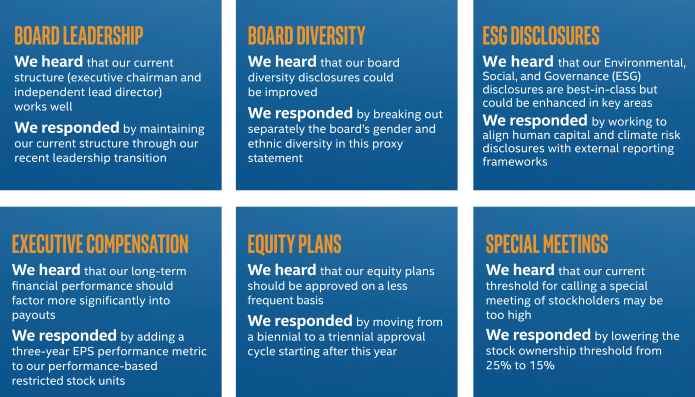 BOARD LEADERSHIP

We heard that our current structure (executive chairman and independent lead director) works well

We responded by maintaining our current structure through our recent leadership transition

BOARD DIVERSITY

We heard that our board diversity disclosures could be improved

We responded by breaking out separately the board's gender and ethnic diversity in this proxy statement

ESG DISCLOSURES

We heard that our Environmental, Social, and Governance (ESG) disclosures are best-in-class but could be enhanced in key areas

We responded by working to align human capital and climate risk disclosures with external reporting frameworks

EXECUTIVE COMPENSATION

We heard that our long-term financial performance should factor more significantly into payouts

We responded by adding a three-year EPS performance metric to our performance-based restricted stock units

EQUITY PLANS

We heard that our equity plans should be approved on a less frequent basis

We responded by moving from a biennial to a triennial approval cycle starting after this year

SPECIAL MEETINGS

We heard that our current threshold for calling a special meeting of stockholders may be too high

We responded by lowering the stock ownership threshold from 25% to 15%